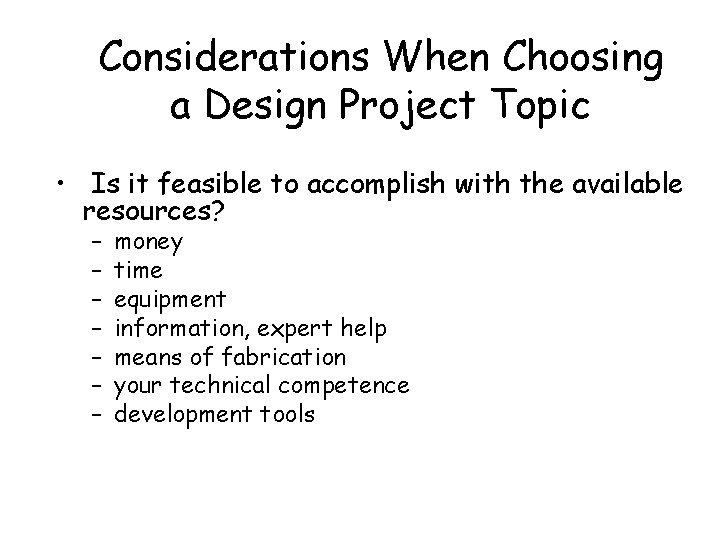 Considerations When Choosing a Design Project Topic

• Is it feasible to accomplish with the available resources?
– money
– time
– equipment
– information, expert help
– means of fabrication
– your technical competence
– development tools